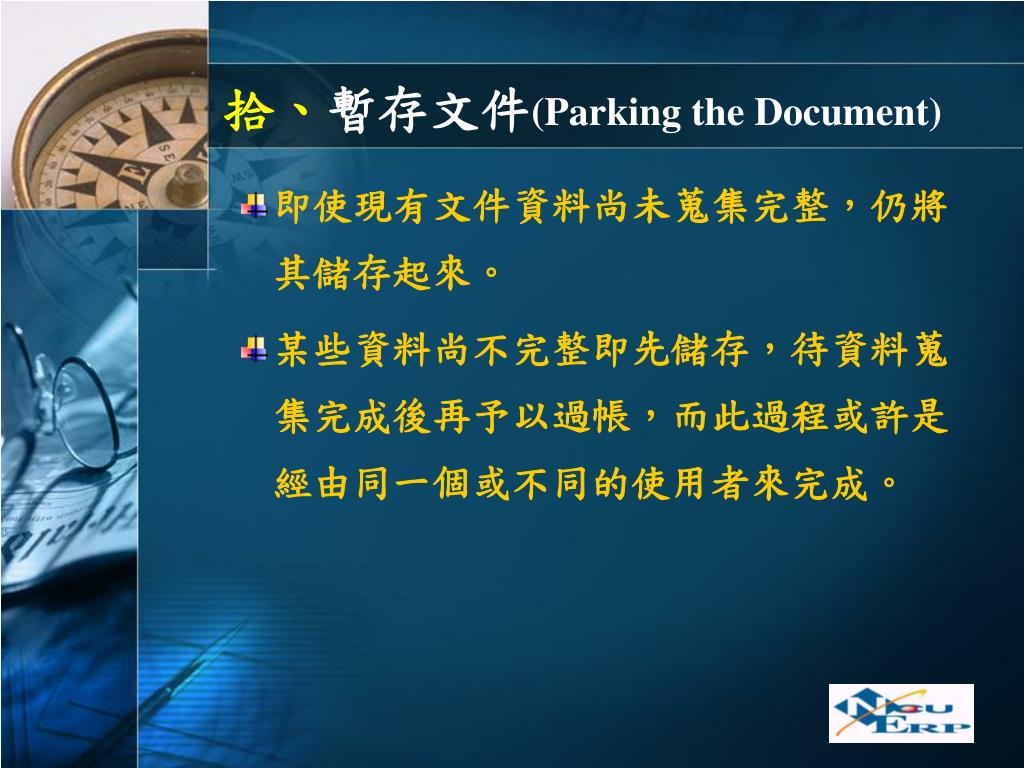 拾、暫存文件(Parking the Document)

即使現有文件資料尚未蒐集完整，仍將其儲存起來。

某些資料尚不完整即先儲存，待資料蒐集完成後再予以過帳，而此過程或許是經由同一個或不同的使用者來完成。

NCU ERP